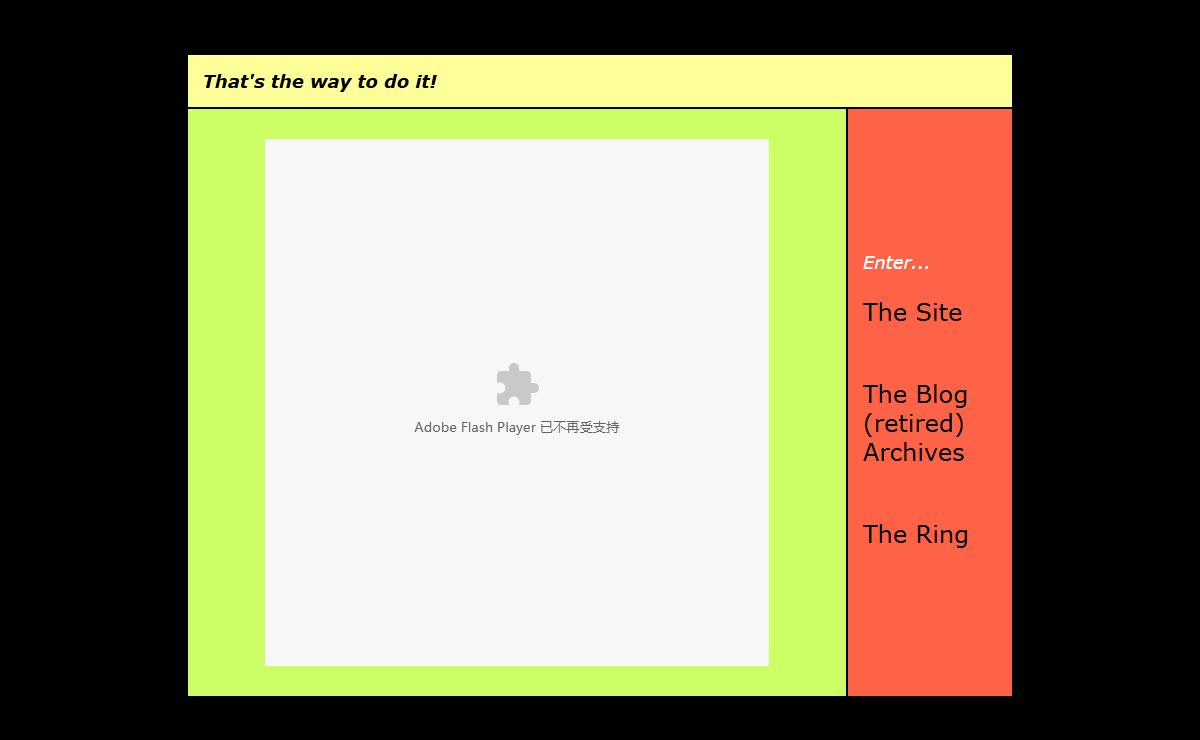 That's the way to do it!

Adobe Flash Player 已不再受支持

Enter...

The Site

The Blog (retired) Archives

The Ring